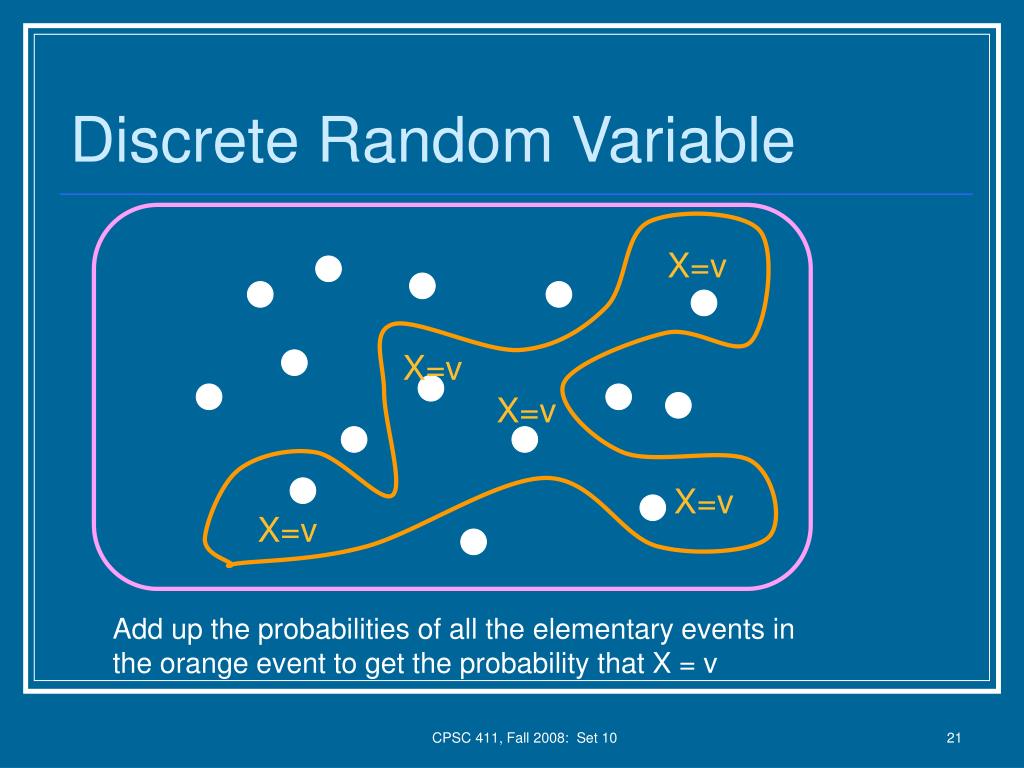 Discrete Random Variable

X=v

X=v

X=v

X=v

X=v

Add up the probabilities of all the elementary events in the orange event to get the probability that X = v

CPSC 411, Fall 2008: Set 10

21